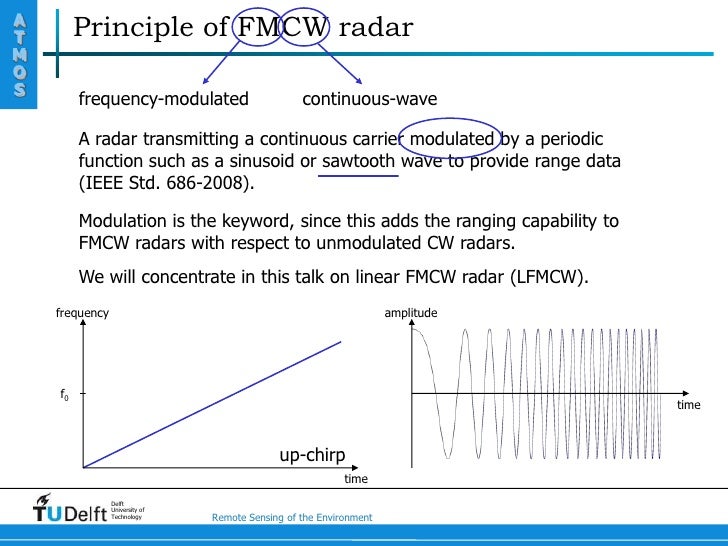 ATMOS

Principle of FMCW radar

frequency-modulated continuous-wave

A radar transmitting a continuous carrier modulated by a periodic function such as a sinusoid or sawtooth wave to provide range data (IEEE Std. 686-2008).

Modulation is the keyword, since this adds the ranging capability to FMCW radars with respect to unmodulated CW radars.

We will concentrate in this talk on linear FMCW radar (LFMCW).

frequency

$f_0$

up-chirp

time

amplitude

time

TUDelft Delft University of Technology

Remote Sensing of the Environment